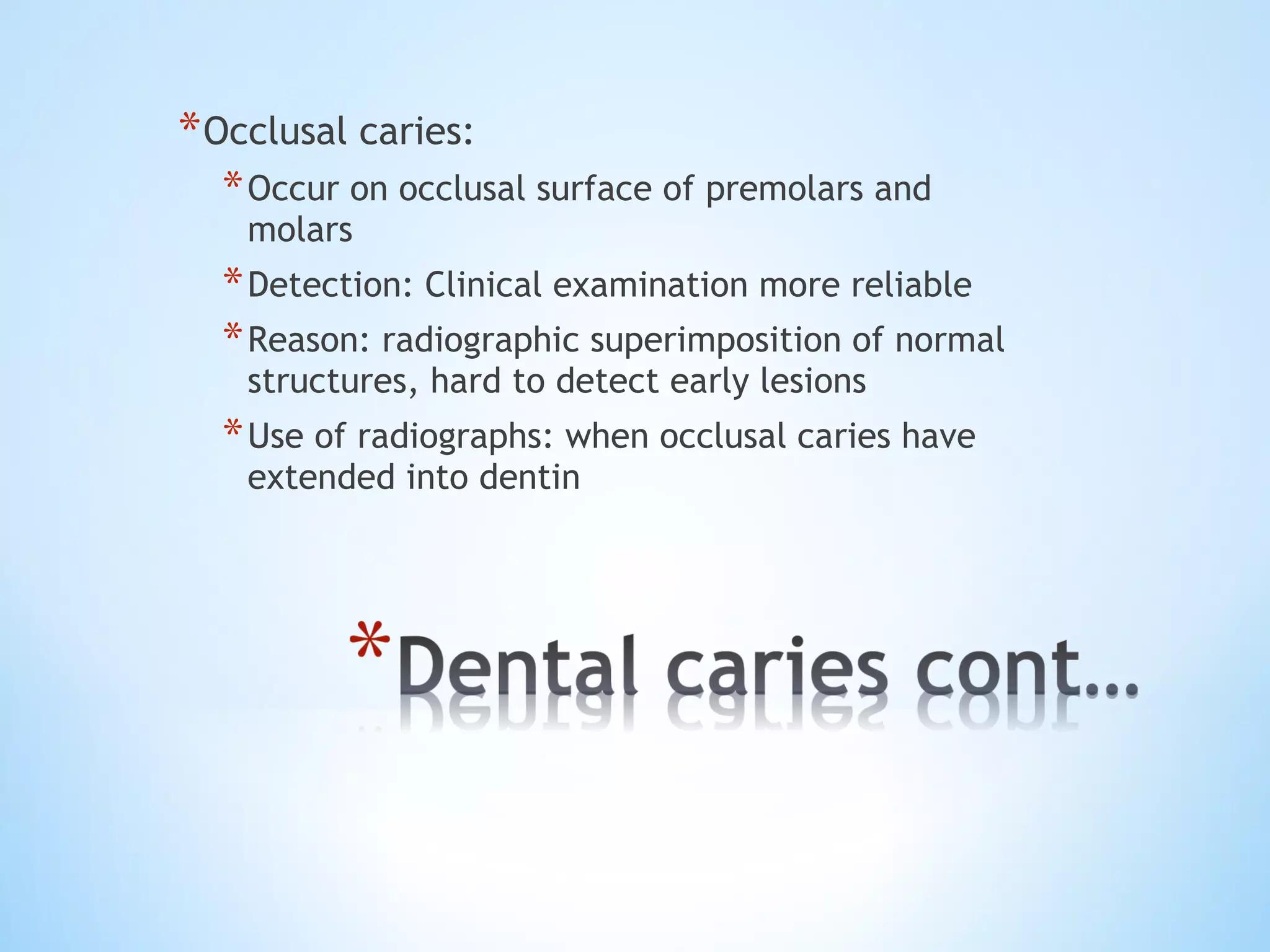 *Occlusal caries:

*Occur on occlusal surface of premolars and molars

*Detection: Clinical examination more reliable

*Reason: radiographic superimposition of normal structures, hard to detect early lesions

*Use of radiographs: when occlusal caries have extended into dentin

*Dental caries cont…